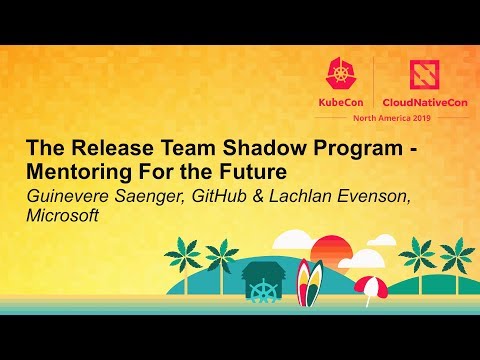 KubeCon CloudNativeCon
North America 2019

The Release Team Shadow Program - Mentoring For the Future

Guinevere Saenger, GitHub & Lachlan Evenson, Microsoft